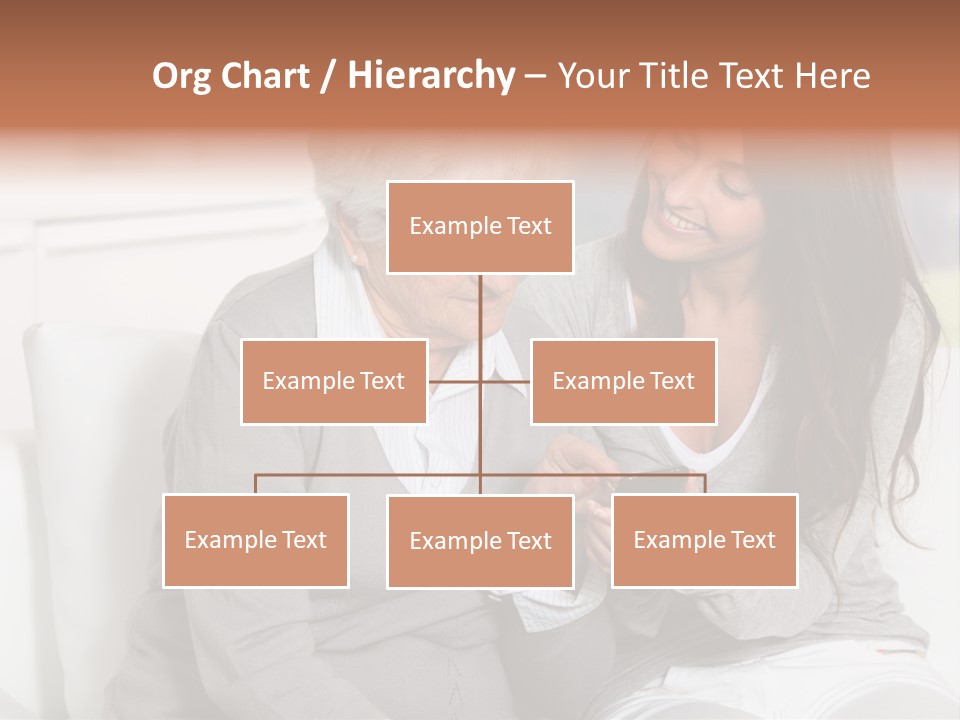 Org Chart / Hierarchy – Your Title Text Here

Example Text

Example Text

Example Text

Example Text

Example Text

Example Text